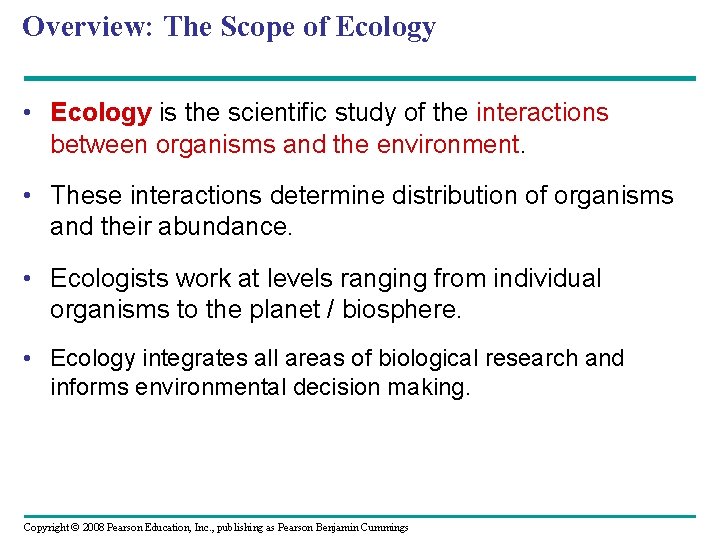 Overview: The Scope of Ecology

• Ecology is the scientific study of the interactions between organisms and the environment.

• These interactions determine distribution of organisms and their abundance.

• Ecologists work at levels ranging from individual organisms to the planet / biosphere.

• Ecology integrates all areas of biological research and informs environmental decision making.

Copyright © 2008 Pearson Education, Inc., publishing as Pearson Benjamin Cummings